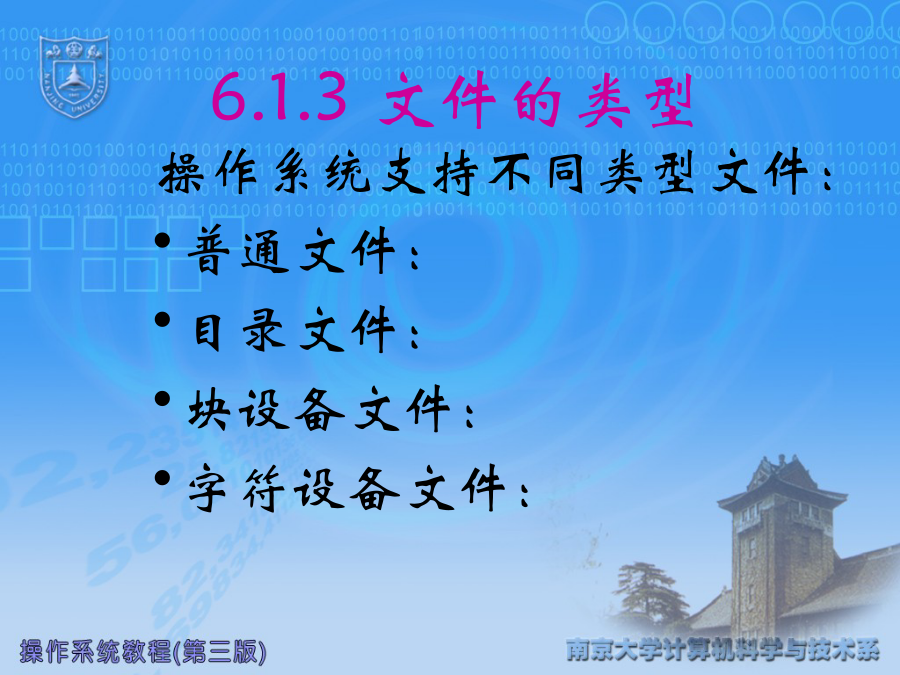 NANJING UNIVERSITY

6.1.3 文件的类型

操作系统支持不同类型文件：

• 普通文件：
• 目录文件：
• 块设备文件：
• 字符设备文件：

操作系统教程(第三版)

南京大学计算机科学与技术系